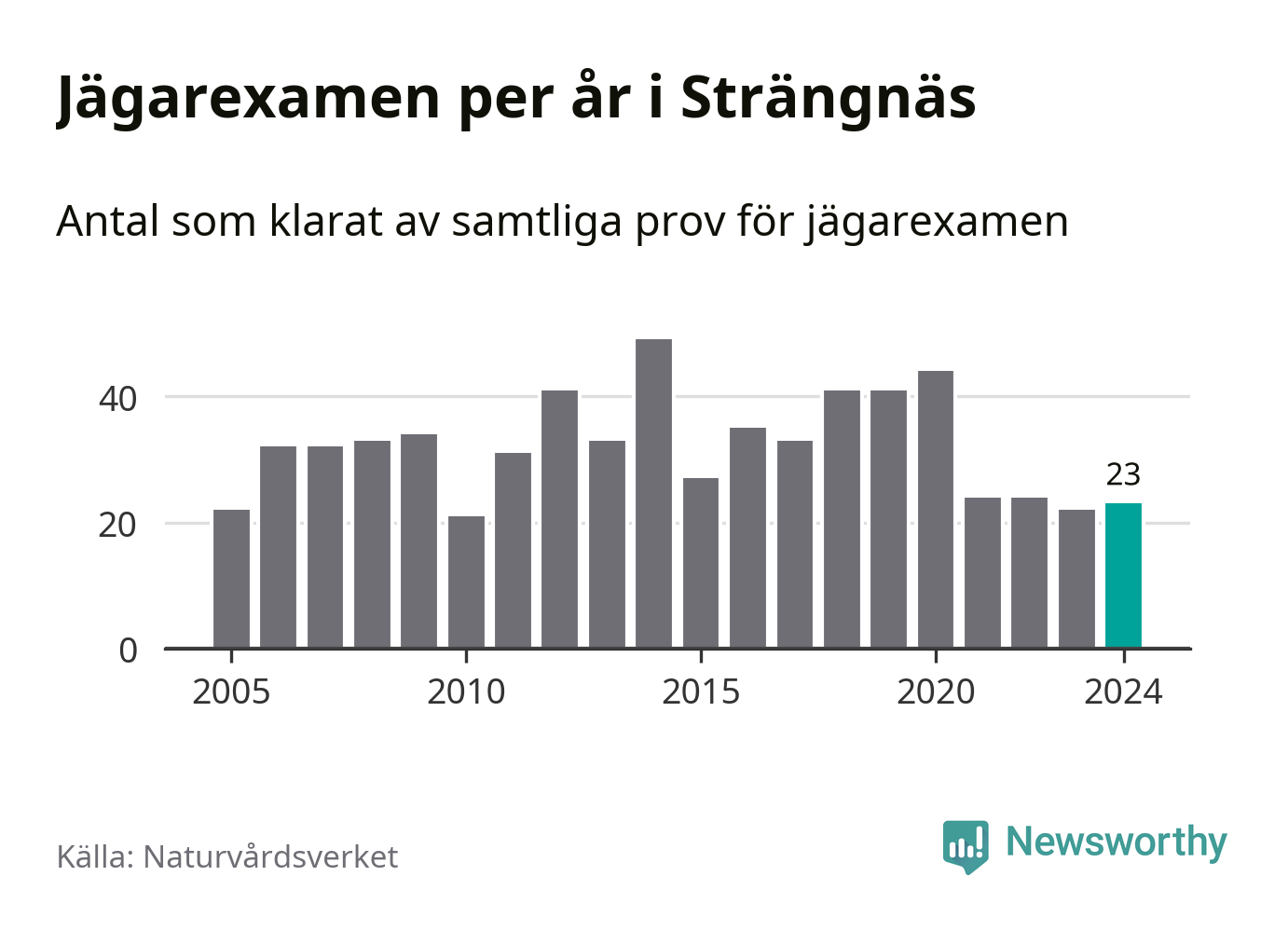 Jägarexamen per år i Strängnäs

Antal som klarat av samtliga prov för jägarexamen

40
20
0
23
2005
2010
2015
2020
2024

Källa: Naturvårdsverket

Newsworthy